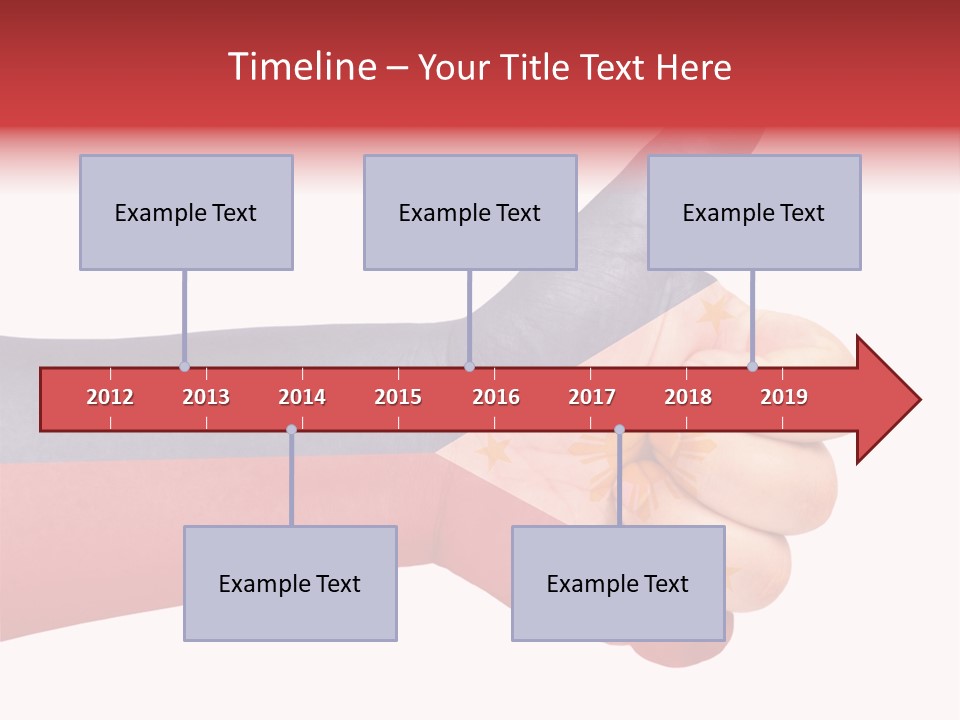 Timeline – Your Title Text Here

Example Text

Example Text

Example Text

2012
2013
2014
2015
2016
2017
2018
2019

Example Text

Example Text